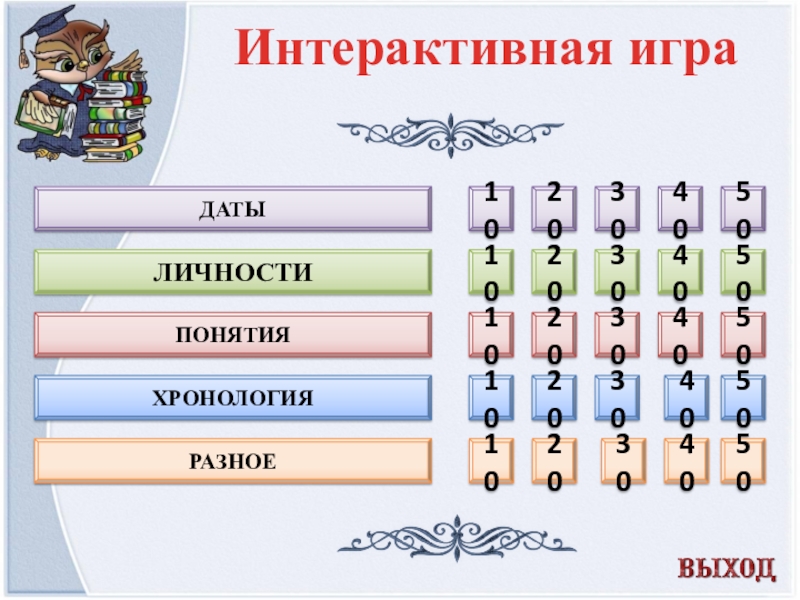 Интерактивная игра

| ДАТЫ | 10 | 20 | 30 | 40 | 50 |
|---|---|---|---|---|---|
| ЛИЧНОСТИ | 10 | 20 | 30 | 40 | 50 |
| ПОНЯТИЯ | 10 | 20 | 30 | 40 | 50 |
| ХРОНОЛОГИЯ | 10 | 20 | 30 | 40 | 50 |
| РАЗНОЕ | 10 | 20 | 30 | 40 | 50 |

ВЫХОД